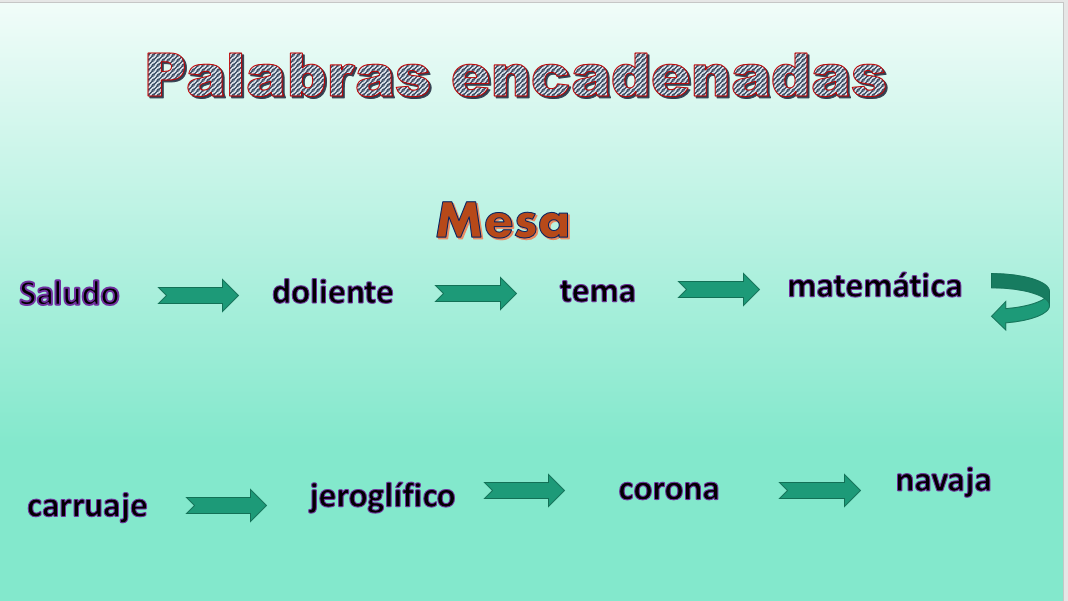 Palabras encadenadas

Mesa

Saludo doliente tema matemática

carruaje jeroglífico corona navaja